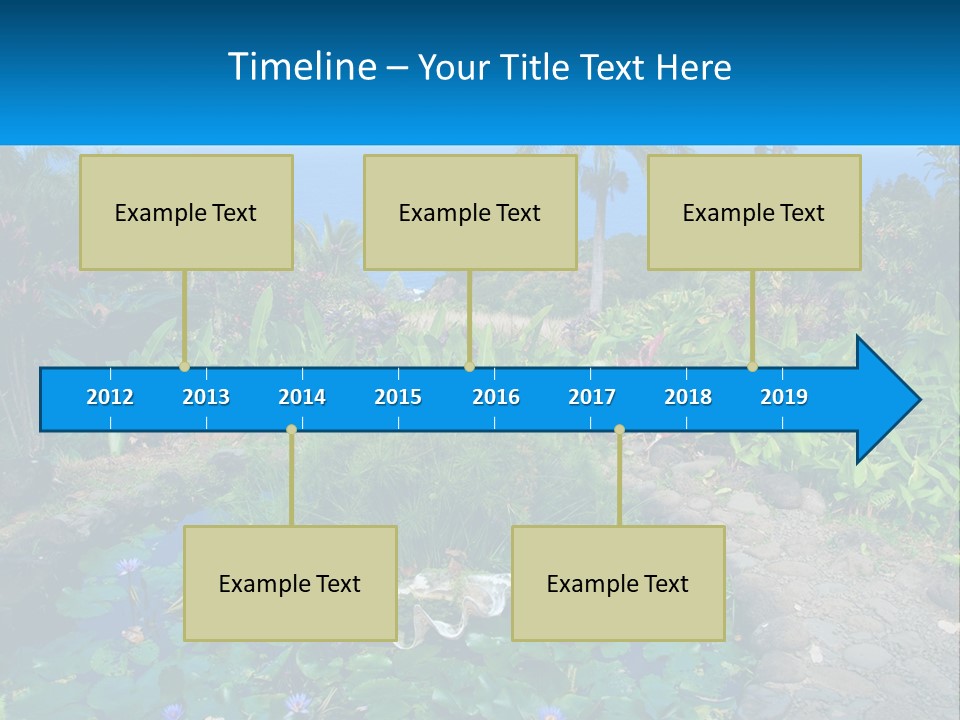 Timeline – Your Title Text Here

Example Text

Example Text

Example Text

2012 2013 2014 2015 2016 2017 2018 2019

Example Text

Example Text